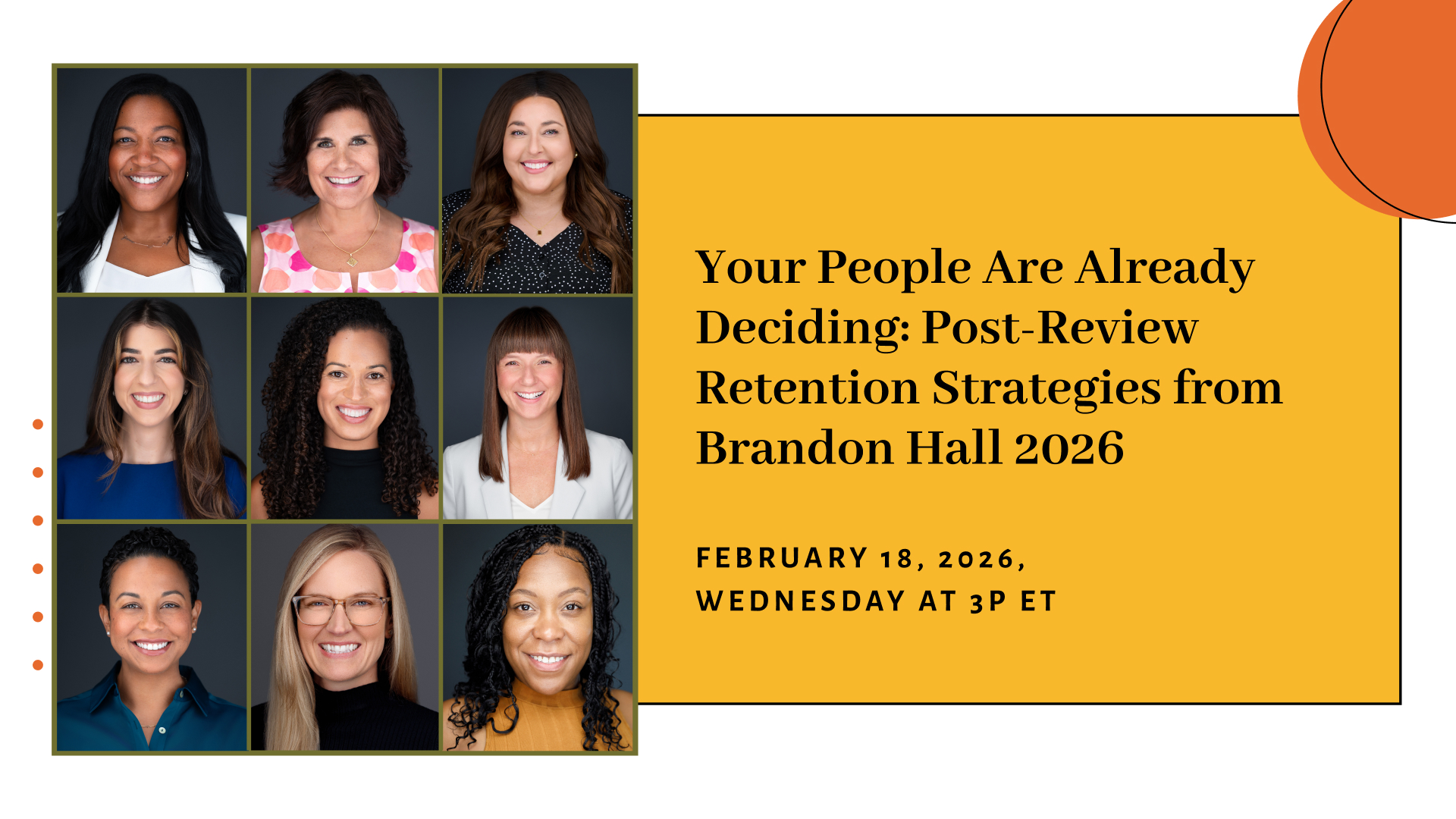 Your People Are Already Deciding: Post-Review Retention Strategies from Brandon Hall 2026

FEBRUARY 18, 2026,
WEDNESDAY AT 3P ET